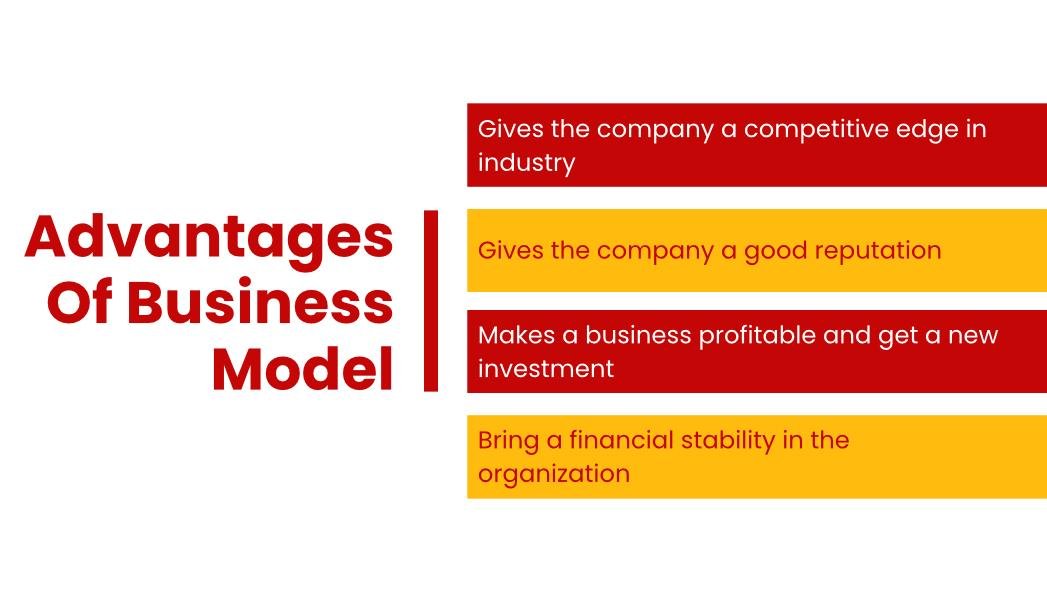 Advantages Of Business Model

Gives the company a competitive edge in industry

Gives the company a good reputation

Makes a business profitable and get a new investment

Bring a financial stability in the organization